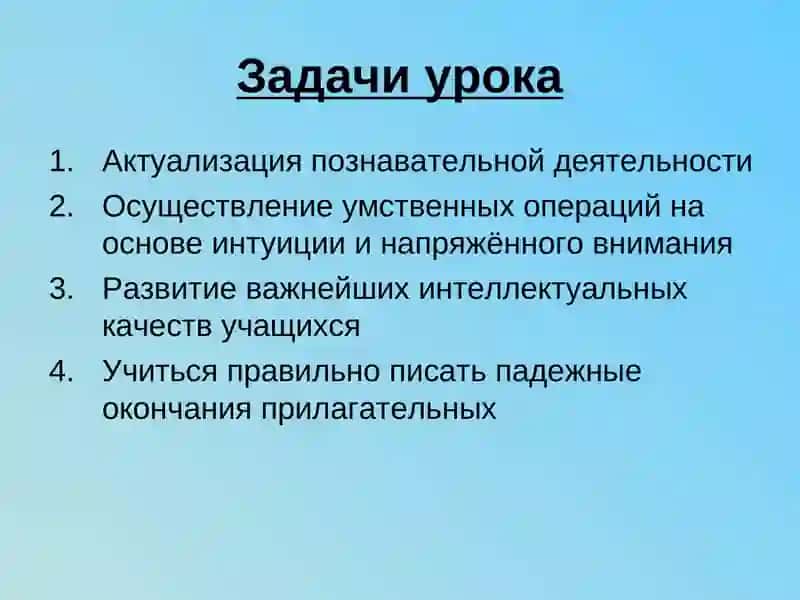 Задачи урока

1. Актуализация познавательной деятельности
2. Осуществление умственных операций на основе интуиции и напряжённого внимания
3. Развитие важнейших интеллектуальных качеств учащихся
4. Учиться правильно писать падежные окончания прилагательных